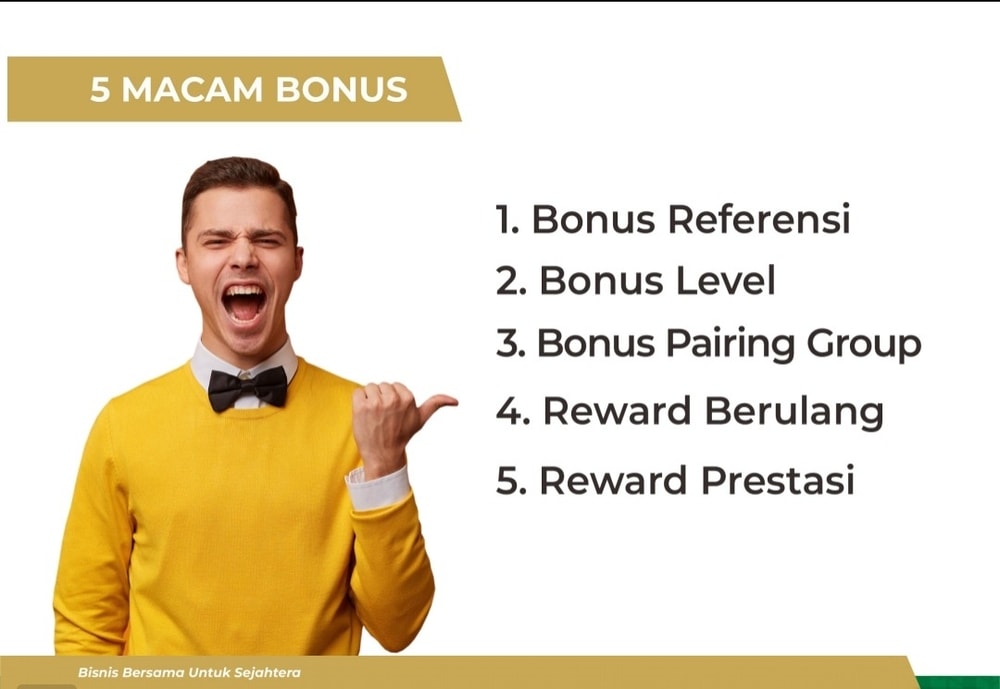 5 MACAM BONUS

1. Bonus Referensi
2. Bonus Level
3. Bonus Pairing Group
4. Reward Berulang
5. Reward Prestasi

Bisnis Bersama Untuk Sejahtera